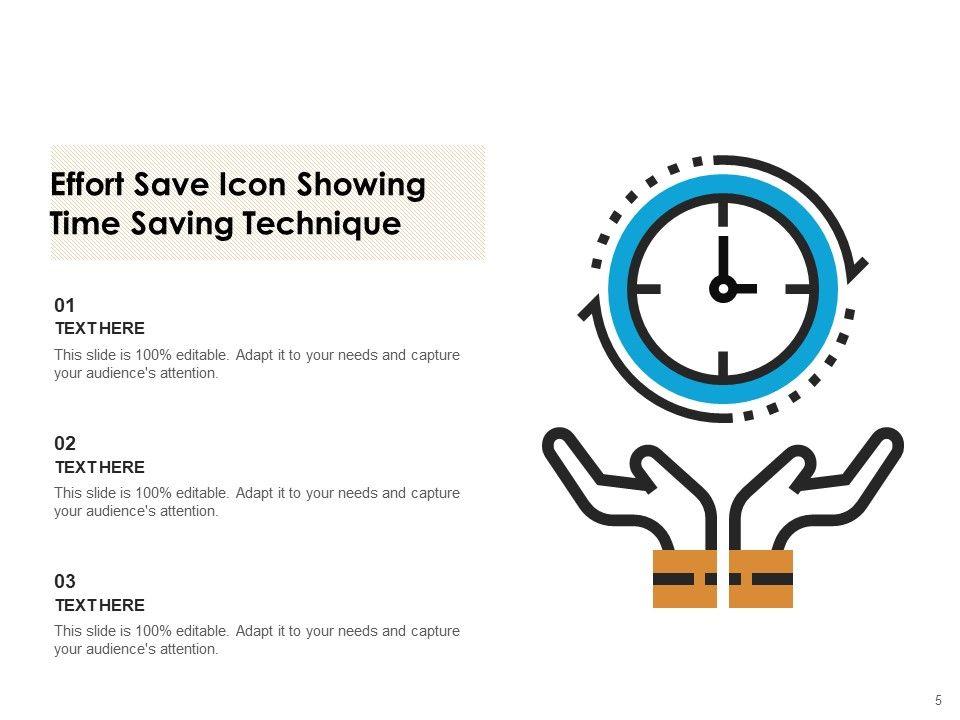 Effort Save Icon Showing Time Saving Technique

01
TEXT HERE
This slide is 100% editable. Adapt it to your needs and capture your audience's attention.

02
TEXT HERE
This slide is 100% editable. Adapt it to your needs and capture your audience's attention.

03
TEXT HERE
This slide is 100% editable. Adapt it to your needs and capture your audience's attention.

5